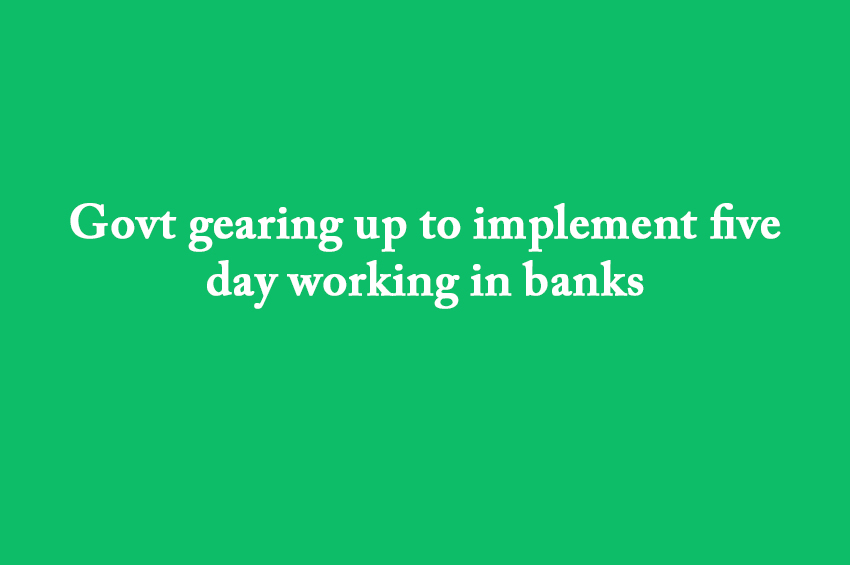 Govt gearing up to implement five day working in banks